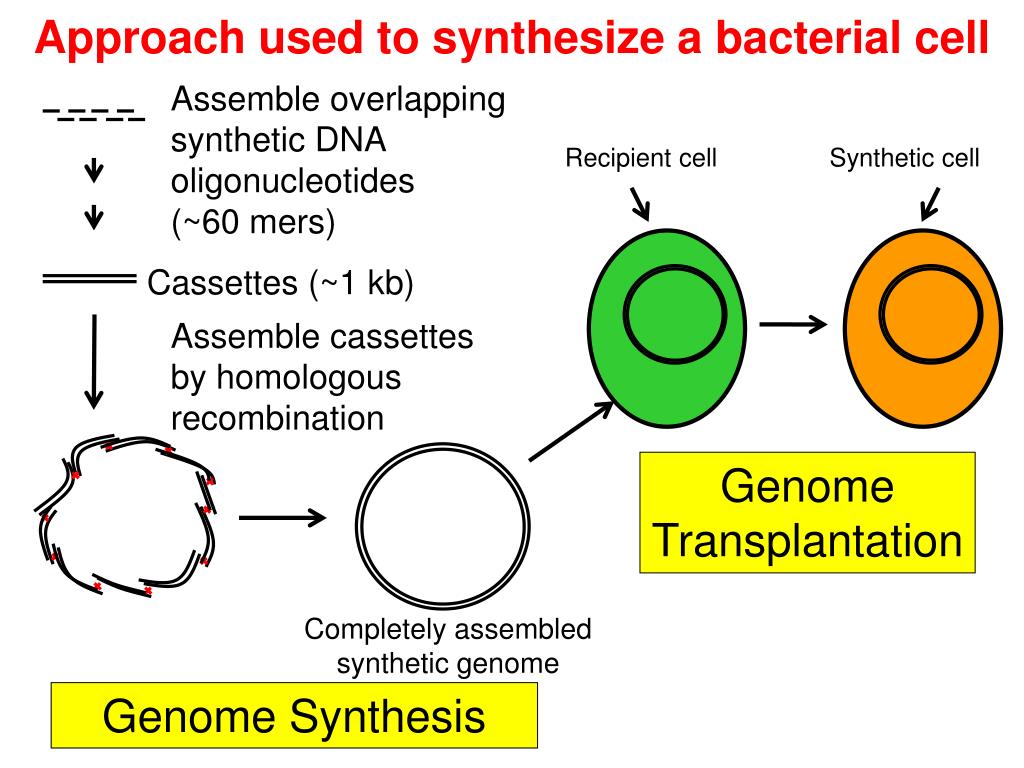 Approach used to synthesize a bacterial cell

Assemble overlapping synthetic DNA oligonucleotides (~60 mers)

Cassettes (~1 kb)

Assemble cassettes by homologous recombination

Completely assembled synthetic genome

Genome Synthesis

Recipient cell

Synthetic cell

Genome Transplantation